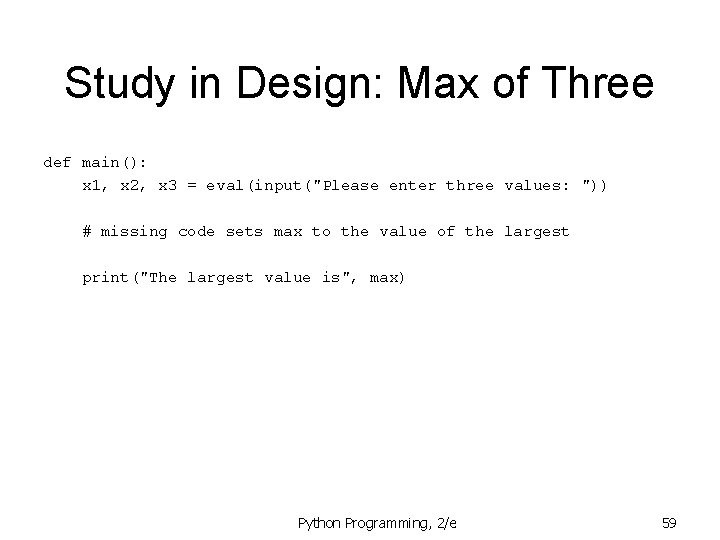 Study in Design: Max of Three

def main():
    x1, x2, x3 = eval(input("Please enter three values: "))

    # missing code sets max to the value of the largest

    print("The largest value is", max)

Python Programming, 2/e

59